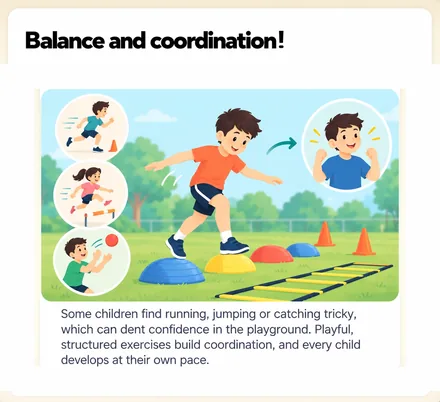 Balance and coordination!

Some children find running, jumping or catching tricky, which can dent confidence in the playground. Playful, structured exercises build coordination, and every child develops at their own pace.